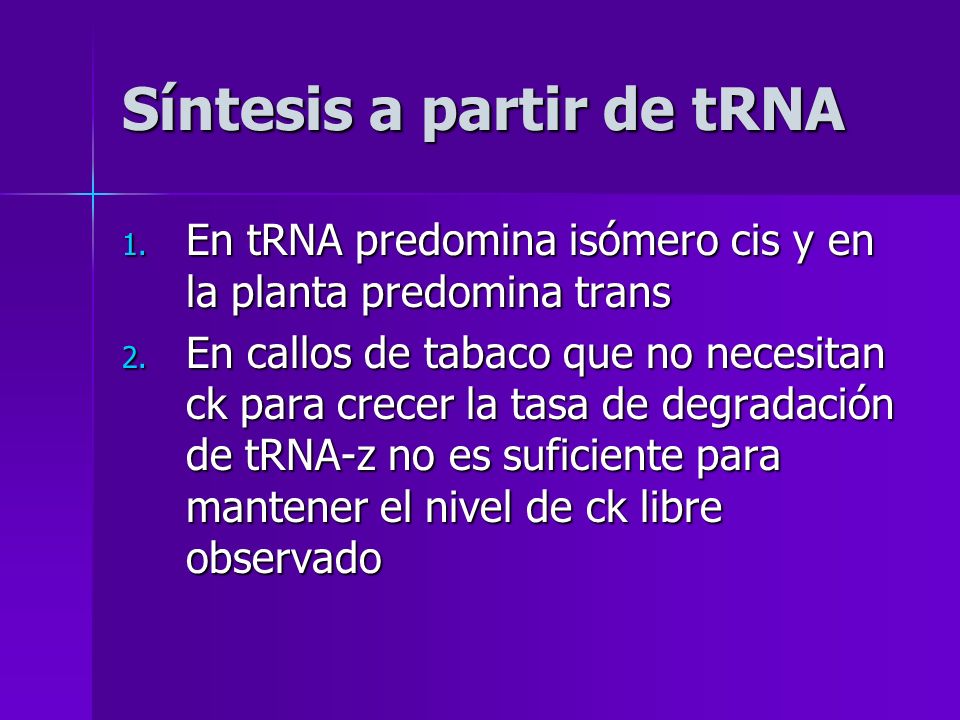 Síntesis a partir de tRNA

1. En tRNA predomina isómero cis y en la planta predomina trans
2. En callos de tabaco que no necesitan ck para crecer la tasa de degradación de tRNA-z no es suficiente para mantener el nivel de ck libre observado